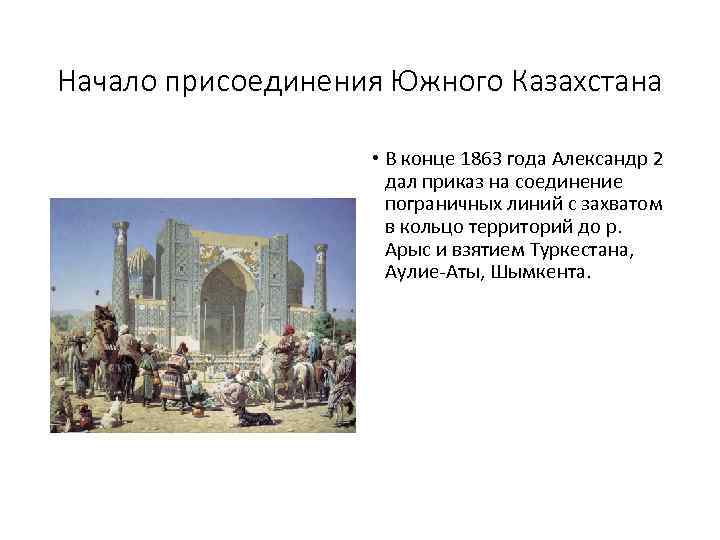 Начало присоединения Южного Казахстана

• В конце 1863 года Александр 2 дал приказ на соединение пограничных линий с захватом в кольцо территорий до р. Арыс и взятием Туркестана, Аулие-Аты, Шымкента.